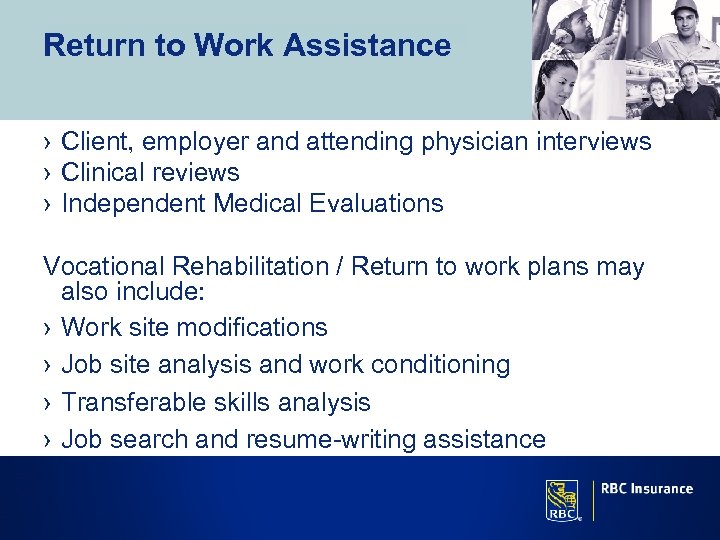 Return to Work Assistance

› Client, employer and attending physician interviews
› Clinical reviews
› Independent Medical Evaluations

Vocational Rehabilitation / Return to work plans may also include:
› Work site modifications
› Job site analysis and work conditioning
› Transferable skills analysis
› Job search and resume-writing assistance

RBC
RBC Insurance